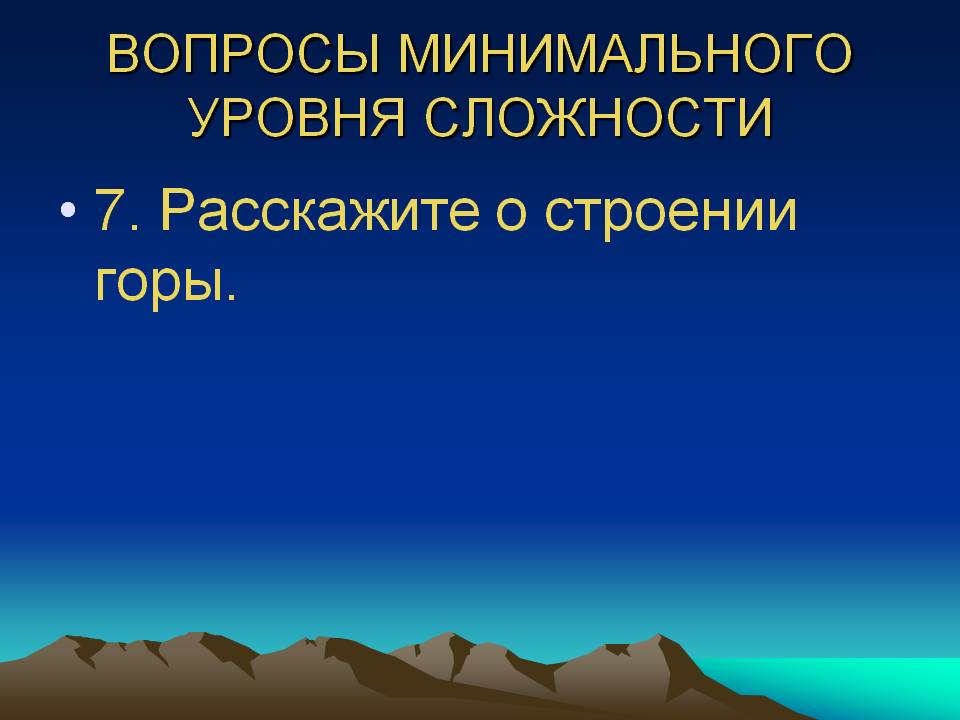 ВОПРОСЫ МИНИМАЛЬНОГО УРОВНЯ СЛОЖНОСТИ

• 7. Расскажите о строении горы.